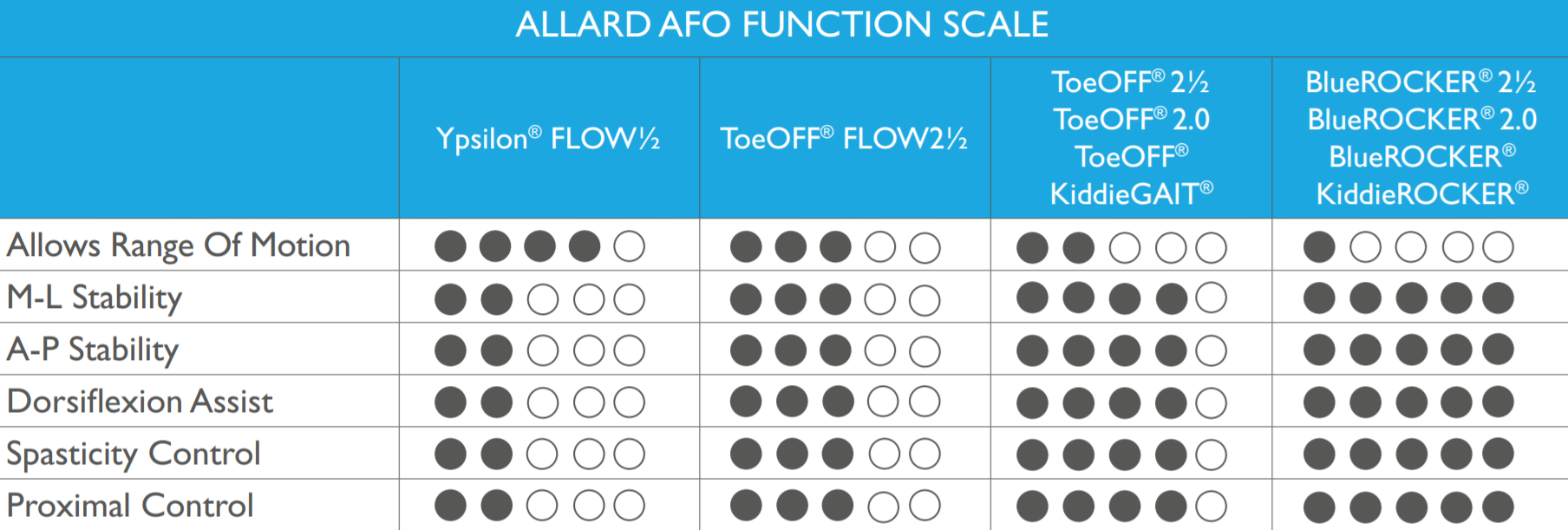 ALLARD AFO FUNCTION SCALE

| | Ypsilon® FLOW½ | ToeOFF® FLOW2½ | ToeOFF® 2½ ToeOFF® 2.0 ToeOFF® KiddieGAIT® | BlueROCKER® 2½ BlueROCKER® 2.0 BlueROCKER® KiddieROCKER® |
|---|---|---|---|---|
| Allows Range Of Motion | ●●●●○ | ●●●○○ | ●●○○○ | ●○○○○ |
| M-L Stability | ●●○○○ | ●●●○○ | ●●●●○ | ●●●●● |
| A-P Stability | ●●○○○ | ●●●○○ | ●●●●○ | ●●●●● |
| Dorsiflexion Assist | ●●○○○ | ●●●○○ | ●●●●○ | ●●●●● |
| Spasticity Control | ●●○○○ | ●●●○○ | ●●●●○ | ●●●●● |
| Proximal Control | ●●○○○ | ●●●○○ | ●●●●○ | ●●●●● |